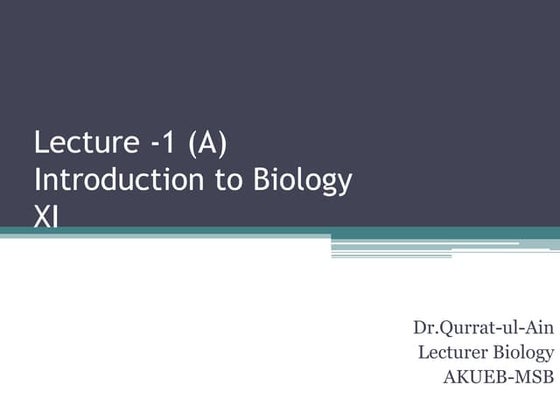 Lecture -1 (A)
Introduction to Biology
XI

Dr.Qurrat-ul-Ain
Lecturer Biology
AKUEB-MSB